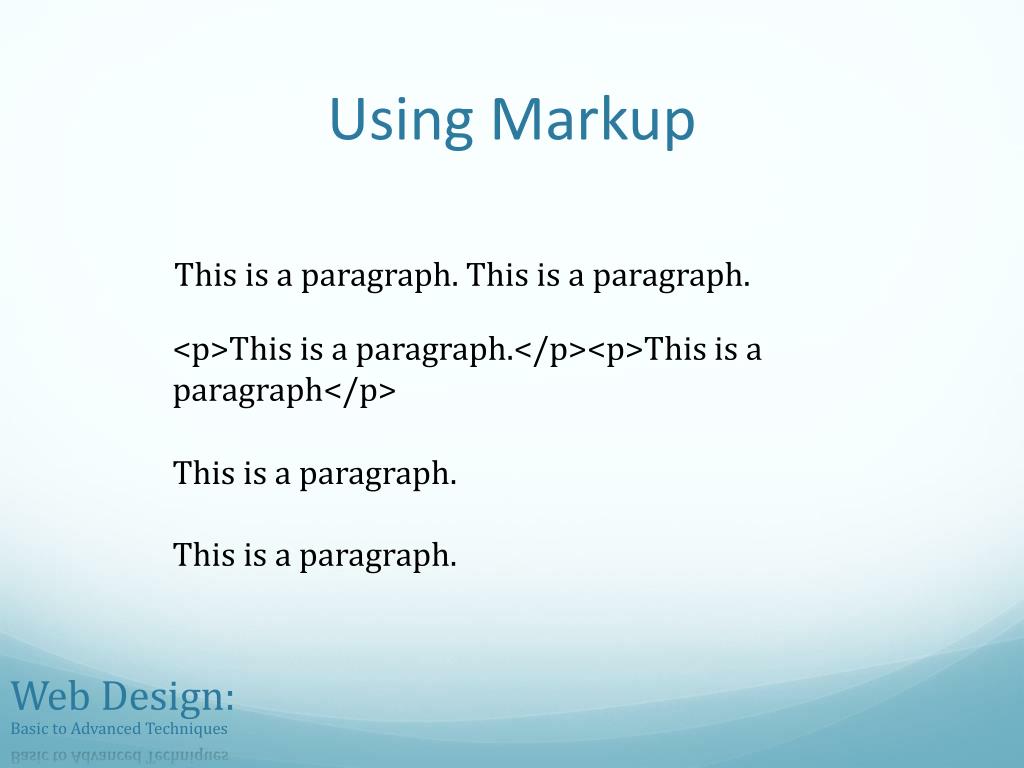 Using Markup

This is a paragraph. This is a paragraph.

<p>This is a paragraph.</p><p>This is a paragraph</p>

This is a paragraph.

This is a paragraph.

Web Design:
Basic to Advanced Techniques